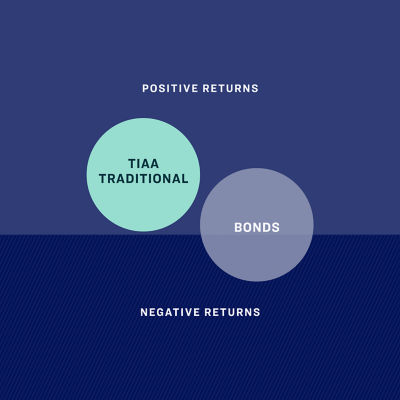 POSITIVE RETURNS

TIAA TRADITIONAL

BONDS

NEGATIVE RETURNS